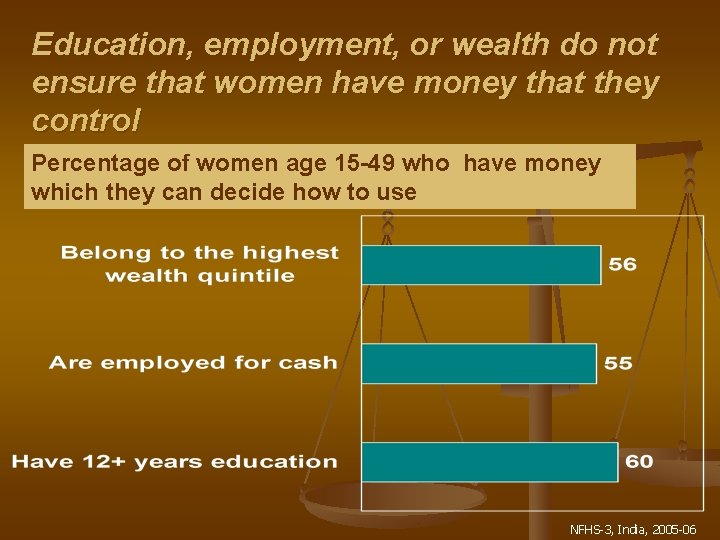 Education, employment, or wealth do not ensure that women have money that they control

Percentage of women age 15-49 who have money which they can decide how to use

Belong to the highest wealth quintile
56

Are employed for cash
55

Have 12+ years education
60

NFHS-3, India, 2005-06